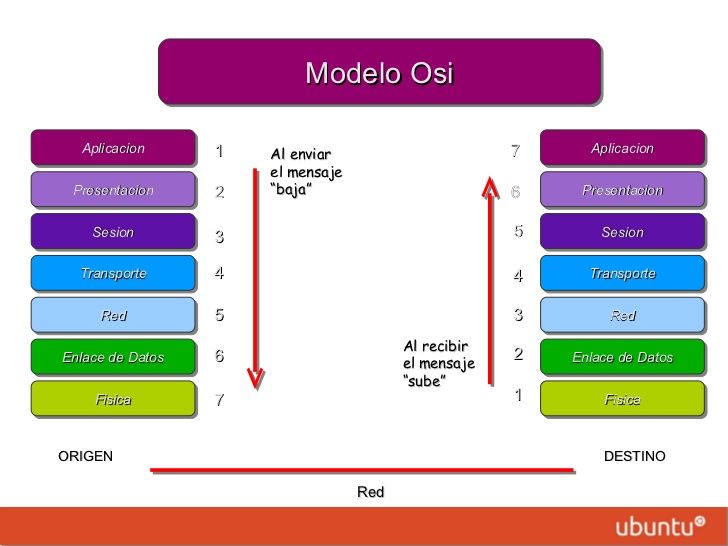 Modelo Osi

Aplicacion 1
Presentacion 2
Sesion 3
Transporte 4
Red 5
Enlace de Datos 6
Fisica 7

Al enviar el mensaje "baja"

Al recibir el mensaje "sube"

7 Aplicacion
6 Presentacion
5 Sesion
4 Transporte
3 Red
2 Enlace de Datos
1 Fisica

ORIGEN

DESTINO

Red

ubuntu